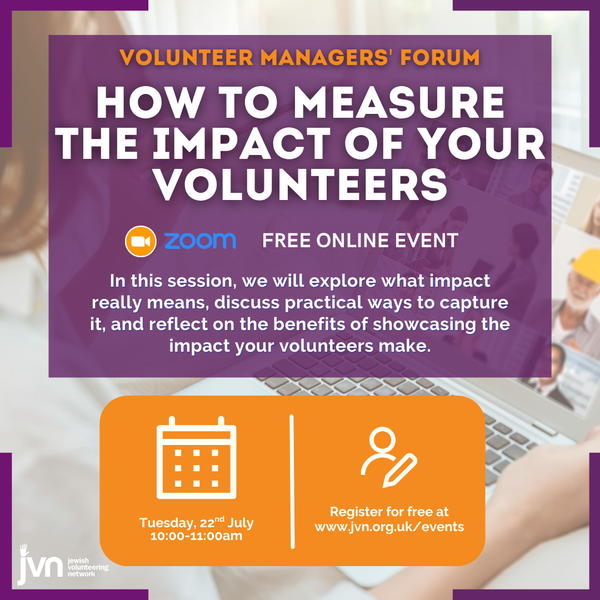 VOLUNTEER MANAGERS' FORUM

HOW TO MEASURE THE IMPACT OF YOUR VOLUNTEERS

zoom FREE ONLINE EVENT

In this session, we will explore what impact really means, discuss practical ways to capture it, and reflect on the benefits of showcasing the impact your volunteers make.

Tuesday, 22$^{nd}$ July 10:00-11:00am

Register for free at www.jvn.org.uk/events

jvn jewish volunteering network